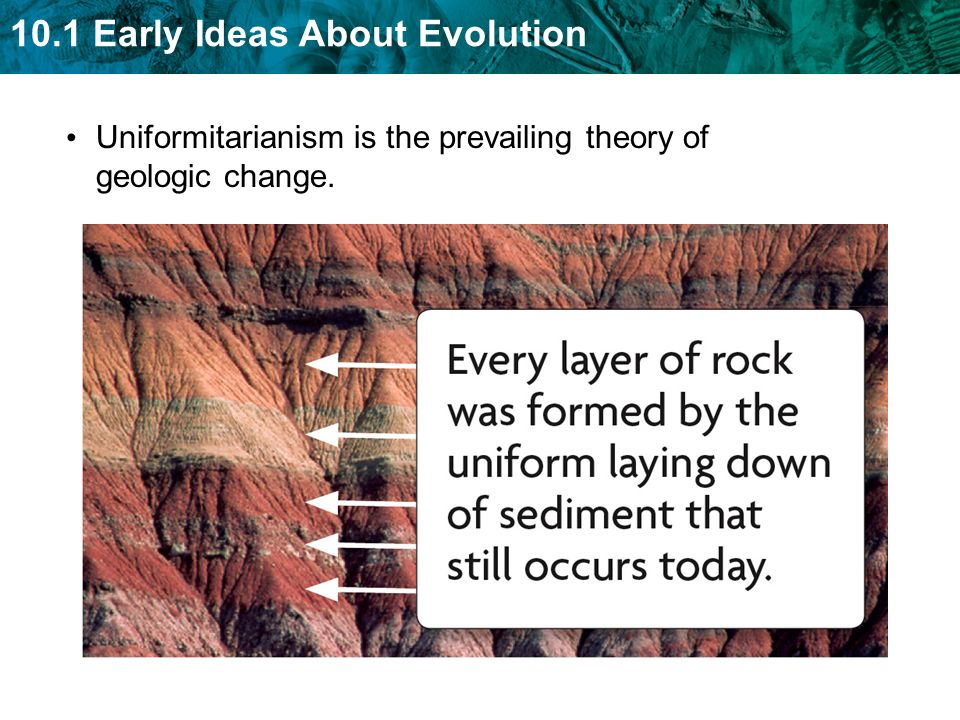 10.1 Early Ideas About Evolution

• Uniformitarianism is the prevailing theory of geologic change.

Every layer of rock was formed by the uniform laying down of sediment that still occurs today.